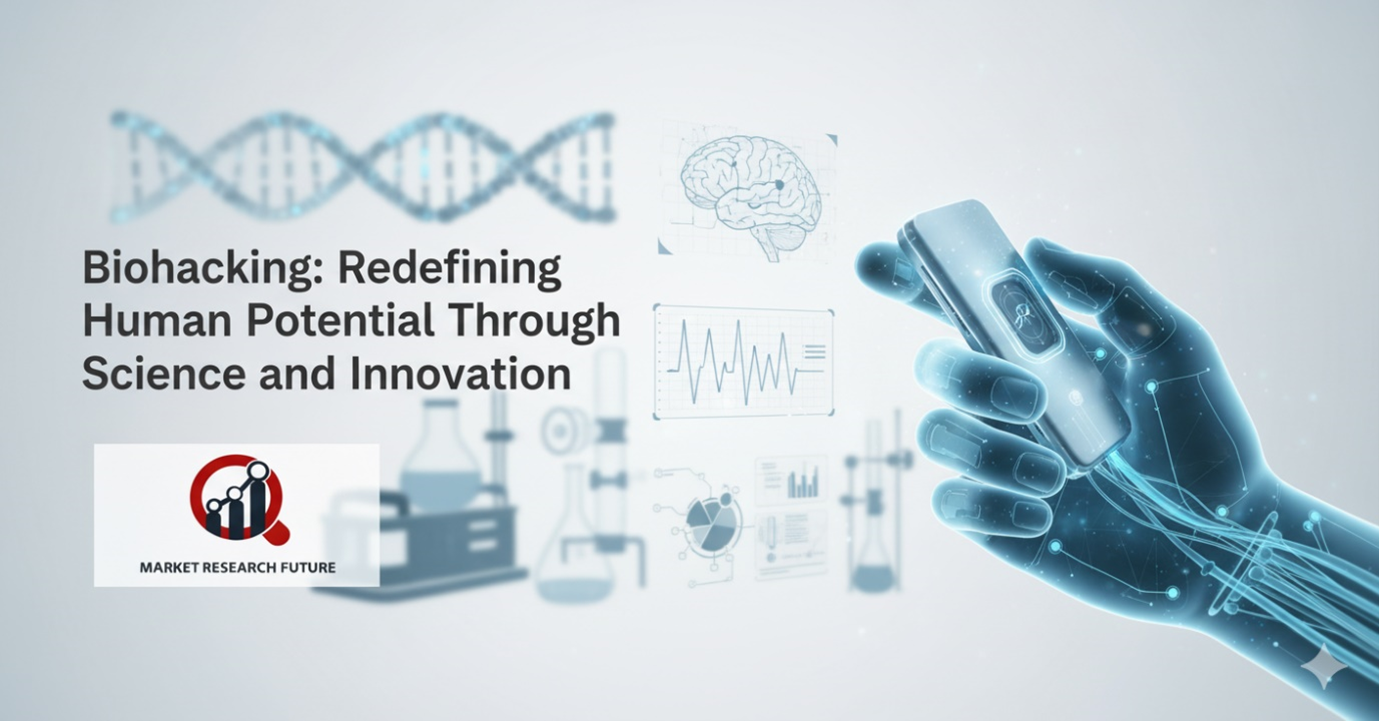 Biohacking: Redefining Human Potential Through Science and Innovation

MARKET RESEARCH FUTURE